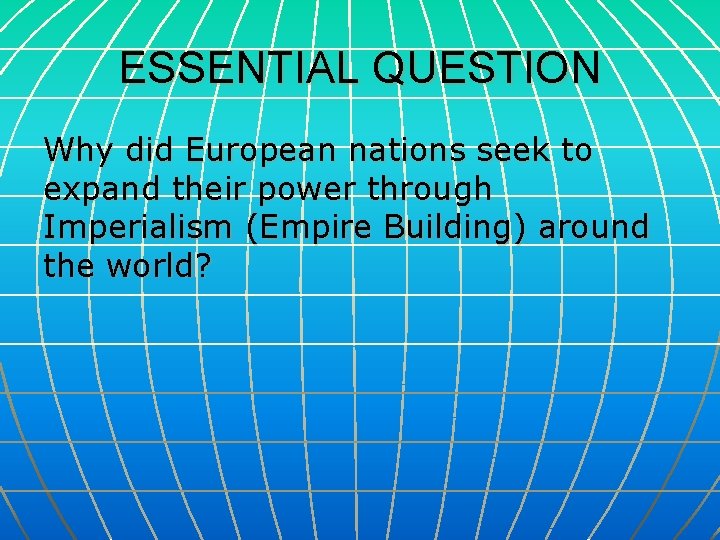 ESSENTIAL QUESTION

Why did European nations seek to expand their power through Imperialism (Empire Building) around the world?